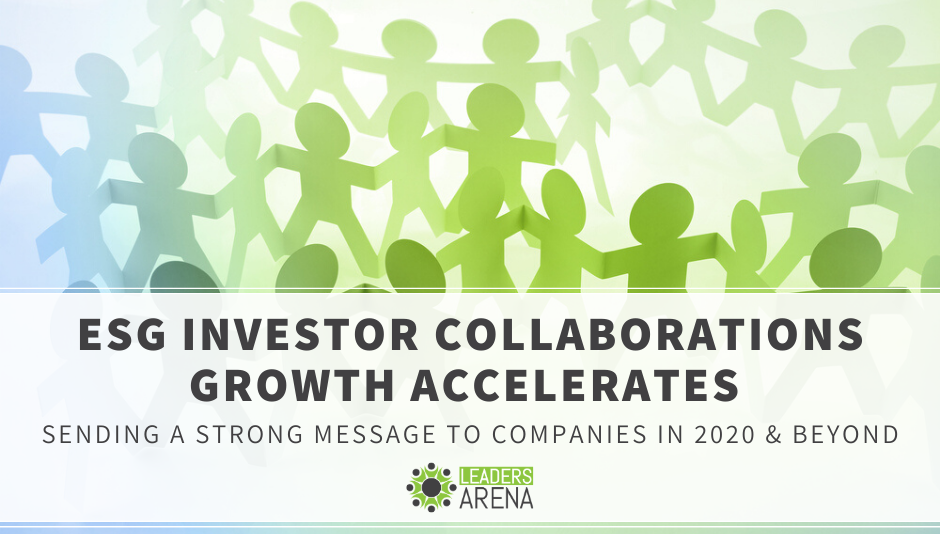 ESG INVESTOR COLLABORATIONS GROWTH ACCELERATES

SENDING A STRONG MESSAGE TO COMPANIES IN 2020 & BEYOND

LEADERS ARENA